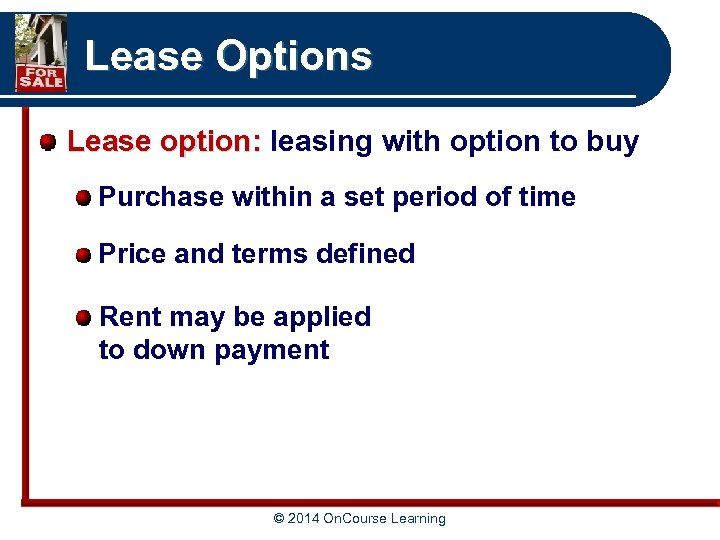 FOR SALE

Lease Options

Lease option: leasing with option to buy

Purchase within a set period of time

Price and terms defined

Rent may be applied to down payment

© 2014 OnCourse Learning